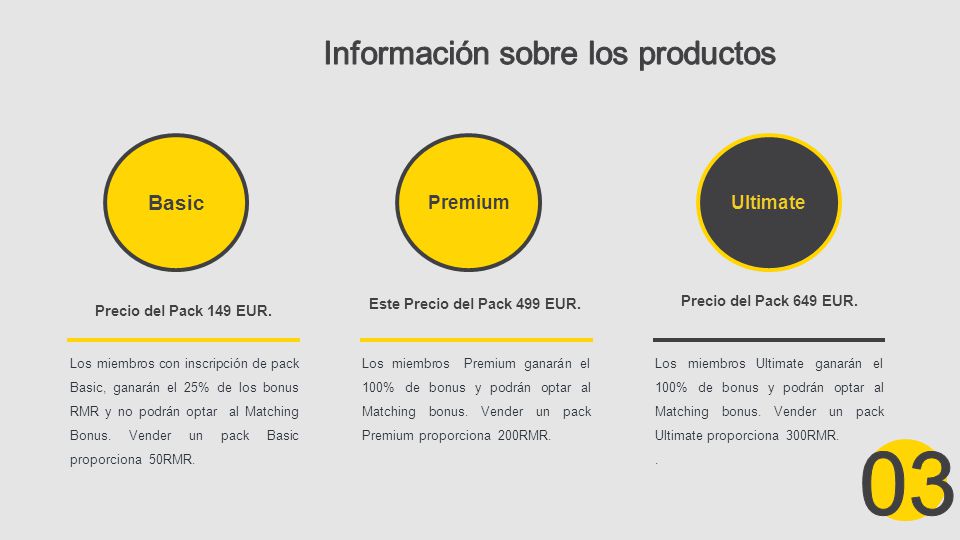 Información sobre los productos

Basic

Precio del Pack 149 EUR.

Los miembros con inscripción de pack Basic, ganarán el 25% de los bonus RMR y no podrán optar al Matching Bonus. Vender un pack Basic proporciona 50RMR.

Premium

Este Precio del Pack 499 EUR.

Los miembros Premium ganarán el 100% de bonus y podrán optar al Matching bonus. Vender un pack Premium proporciona 200RMR.

Ultimate

Precio del Pack 649 EUR.

Los miembros Ultimate ganarán el 100% de bonus y podrán optar al Matching bonus. Vender un pack Ultimate proporciona 300RMR.

.

03